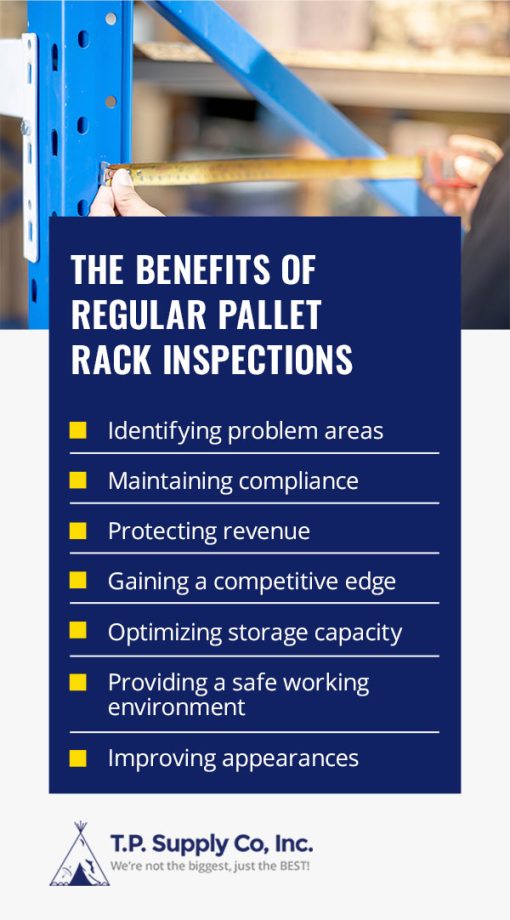 THE BENEFITS OF REGULAR PALLET RACK INSPECTIONS

Identifying problem areas

Maintaining compliance

Protecting revenue

Gaining a competitive edge

Optimizing storage capacity

Providing a safe working environment

Improving appearances

T.P. Supply Co, Inc.
We're not the biggest, just the BEST!